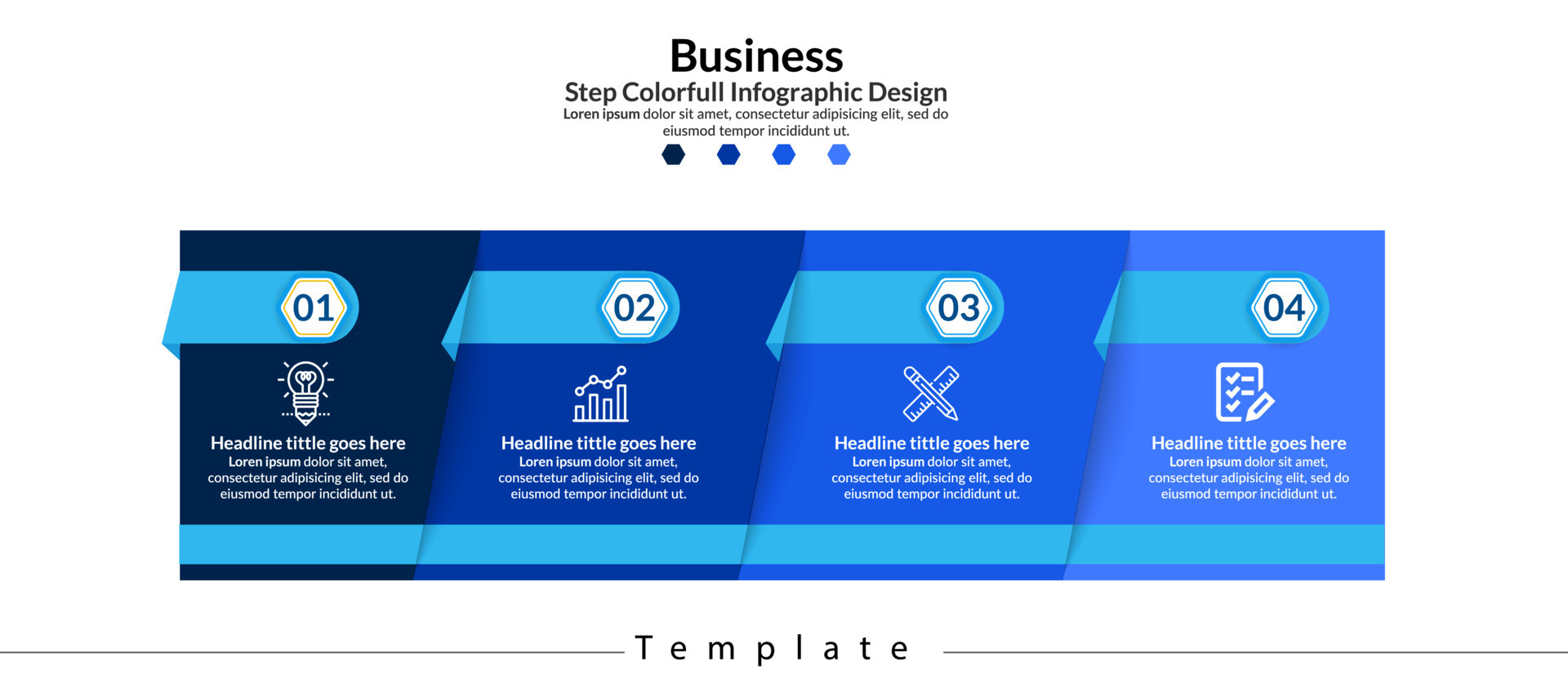 Business
Step Colorfull Infographic Design
Loren ipsum dolor sit amet, consectetur adipisicing elit, sed do eiusmod tempor incididunt ut.

01
Headline tittle goes here
Loren ipsum dolor sit amet, consectetur adipisicing elit, sed do eiusmod tempor incididunt ut.

02
Headline tittle goes here
Loren ipsum dolor sit amet, consectetur adipisicing elit, sed do eiusmod tempor incididunt ut.

03
Headline tittle goes here
Loren ipsum dolor sit amet, consectetur adipisicing elit, sed do eiusmod tempor incididunt ut.

04
Headline tittle goes here
Loren ipsum dolor sit amet, consectetur adipisicing elit, sed do eiusmod tempor incididunt ut.

Template